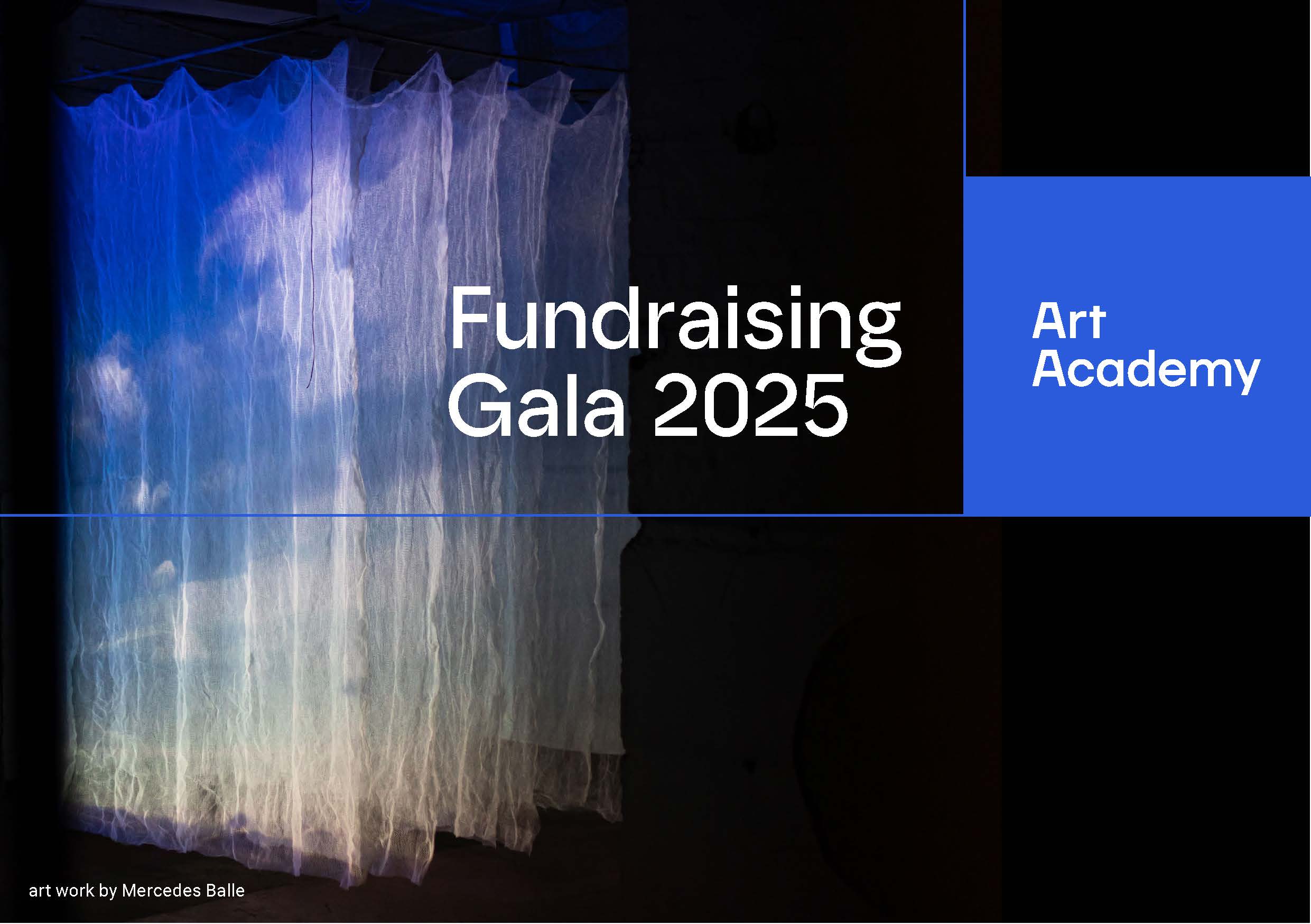 Fundraising Gala 2025

Art Academy

art work by Mercedes Balle